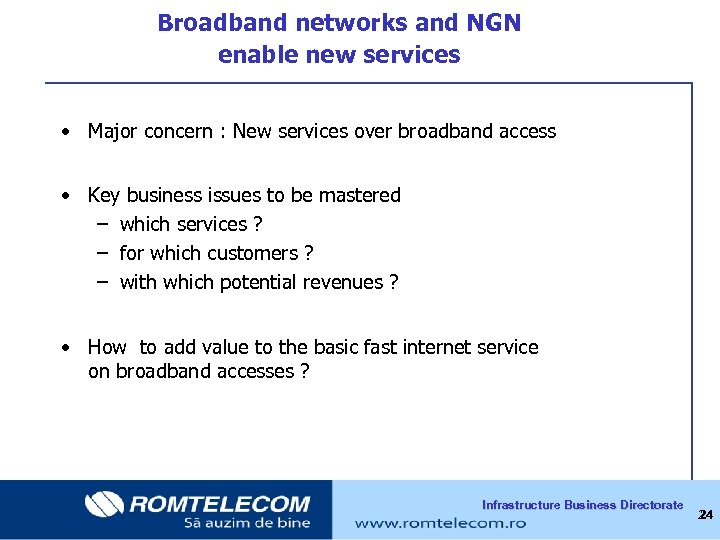 Broadband networks and NGN enable new services

• Major concern : New services over broadband access

• Key business issues to be mastered
– which services ?
– for which customers ?
– with which potential revenues ?

• How to add value to the basic fast internet service on broadband accesses ?

ROMTELECOM
Să auzim de bine

Infrastructure Business Directorate
www.romtelecom.ro

24